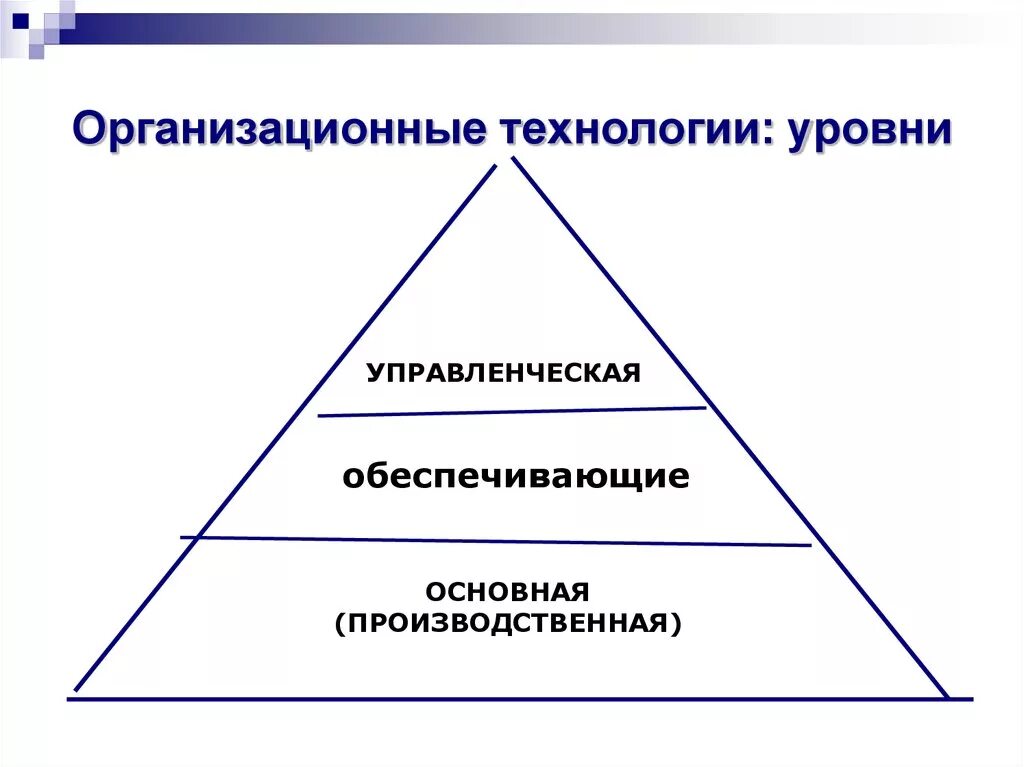 Организационные технологии: уровни

УПРАВЛЕНЧЕСКАЯ

обеспечивающие

ОСНОВНАЯ
(ПРОИЗВОДСТВЕННАЯ)